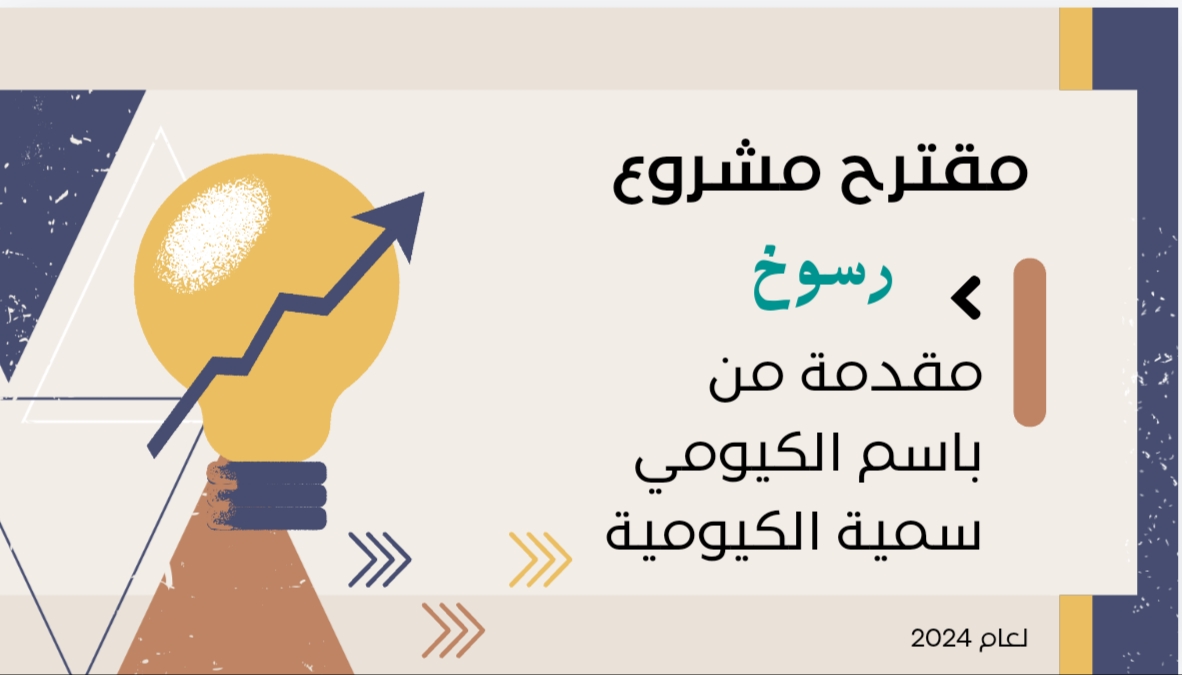 مقترح مشروع

رسوخ

مقدمة من
باسم الكيومي
سمية الكيومية

لعام 2024